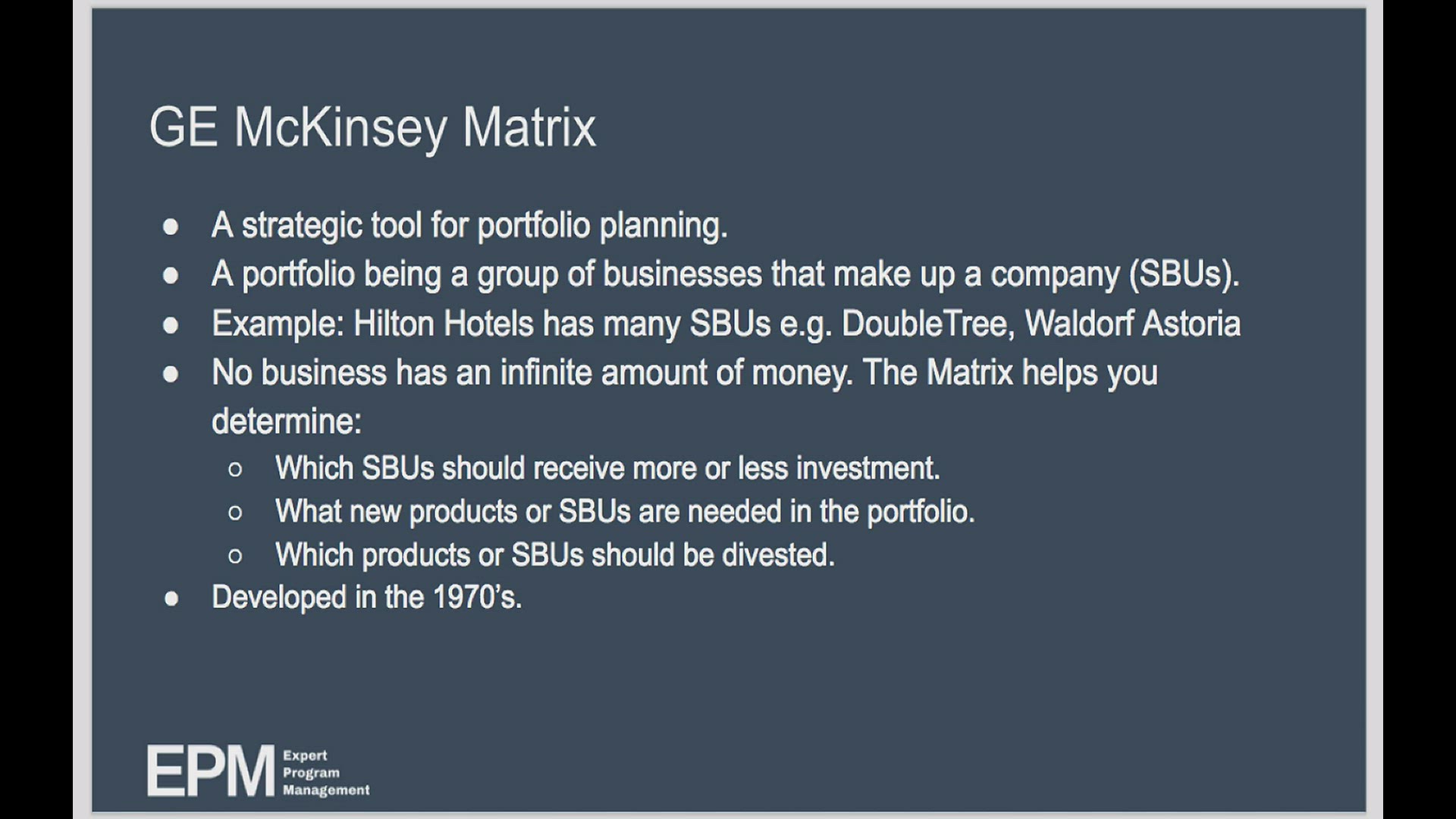 GE McKinsey Matrix

- A strategic tool for portfolio planning.
- A portfolio being a group of businesses that make up a company (SBUs).
- Example: Hilton Hotels has many SBUs e.g. DoubleTree, Waldorf Astoria
- No business has an infinite amount of money. The Matrix helps you determine:
  - Which SBUs should receive more or less investment.
  - What new products or SBUs are needed in the portfolio.
  - Which products or SBUs should be divested.
- Developed in the 1970's.

EPM Expert Program Management